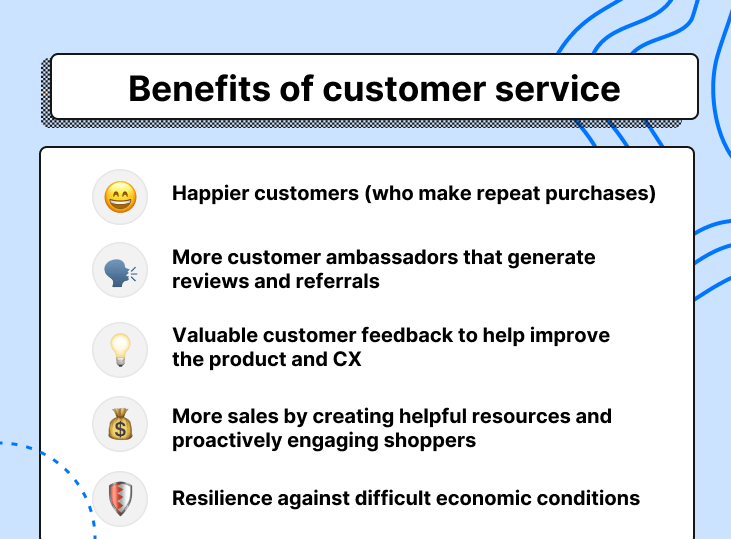 Benefits of customer service

Happier customers (who make repeat purchases)

More customer ambassadors that generate reviews and referrals

Valuable customer feedback to help improve the product and CX

More sales by creating helpful resources and proactively engaging shoppers

Resilience against difficult economic conditions